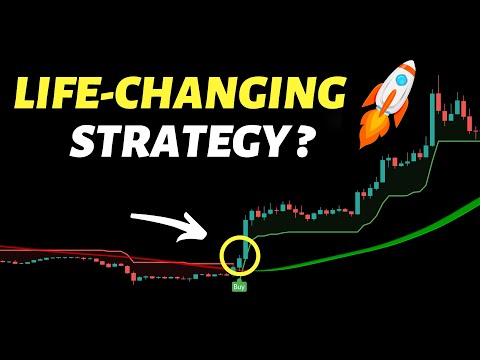 LIFE-CHANGING
STRATEGY?

Buy